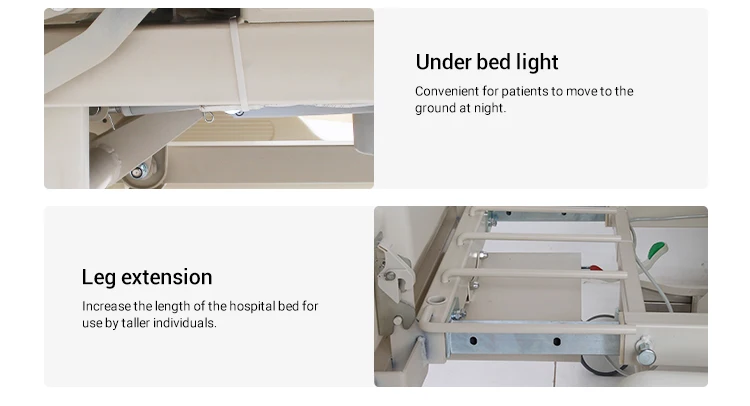 Under bed light

Convenient for patients to move to the ground at night.

Leg extension

Increase the length of the hospital bed for use by taller individuals.